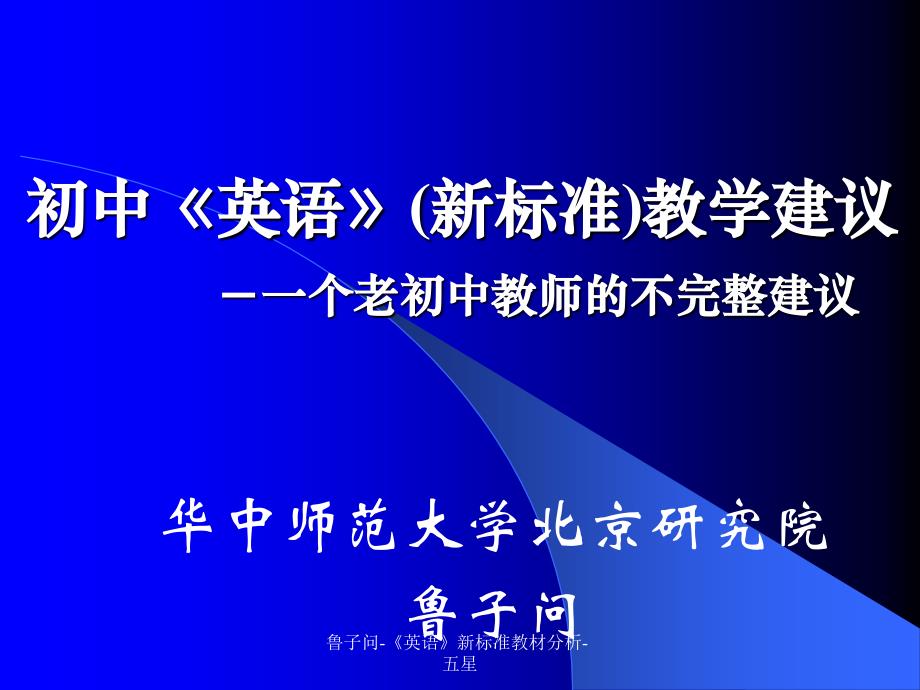 初中《英语》(新标准)教学建议

——一个老初中教师的不完整建议

华中师范大学北京研究院

鲁子问

鲁子问-《英语》新标准教材分析-五星